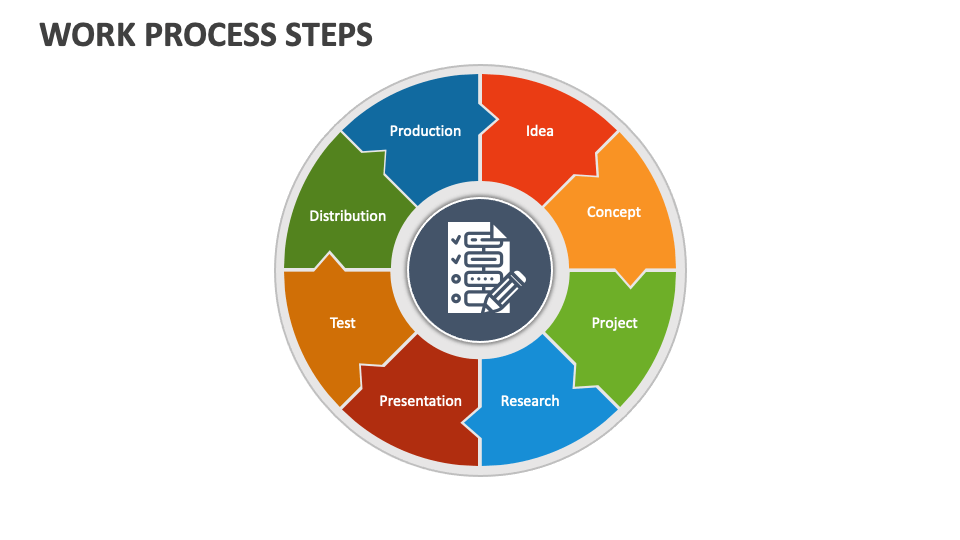 WORK PROCESS STEPS

Idea

Concept

Project

Research

Presentation

Test

Distribution

Production